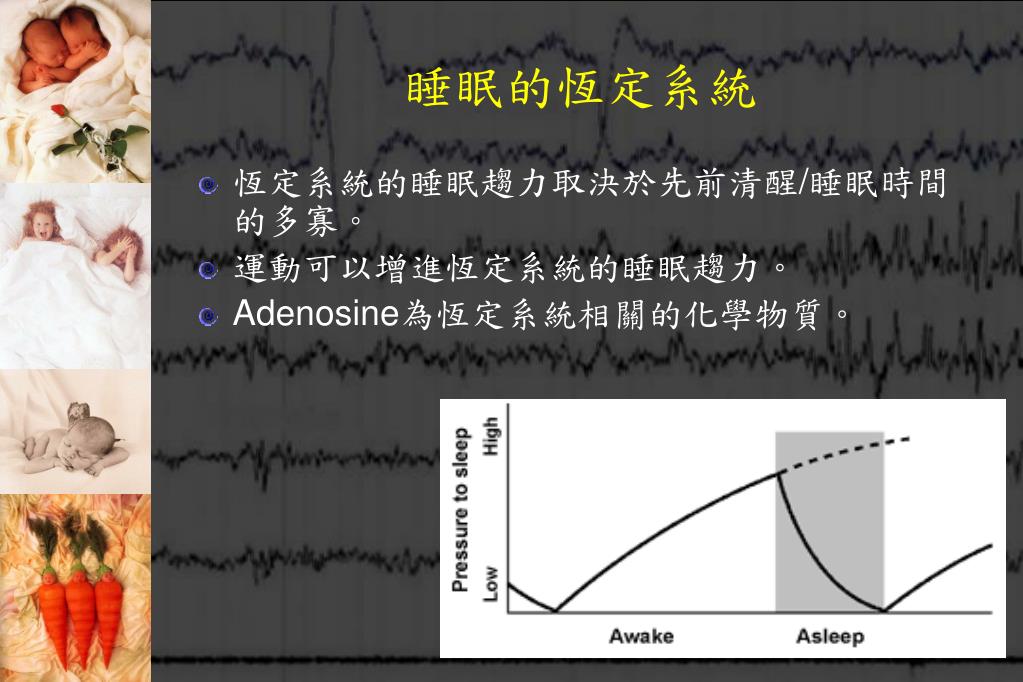 睡眠的恆定系統

恆定系統的睡眠趨力取決於先前清醒/睡眠時間的多寡。

運動可以增進恆定系統的睡眠趨力。

Adenosine為恆定系統相關的化學物質。

Pressure to sleep
High
Low
Awake
Asleep